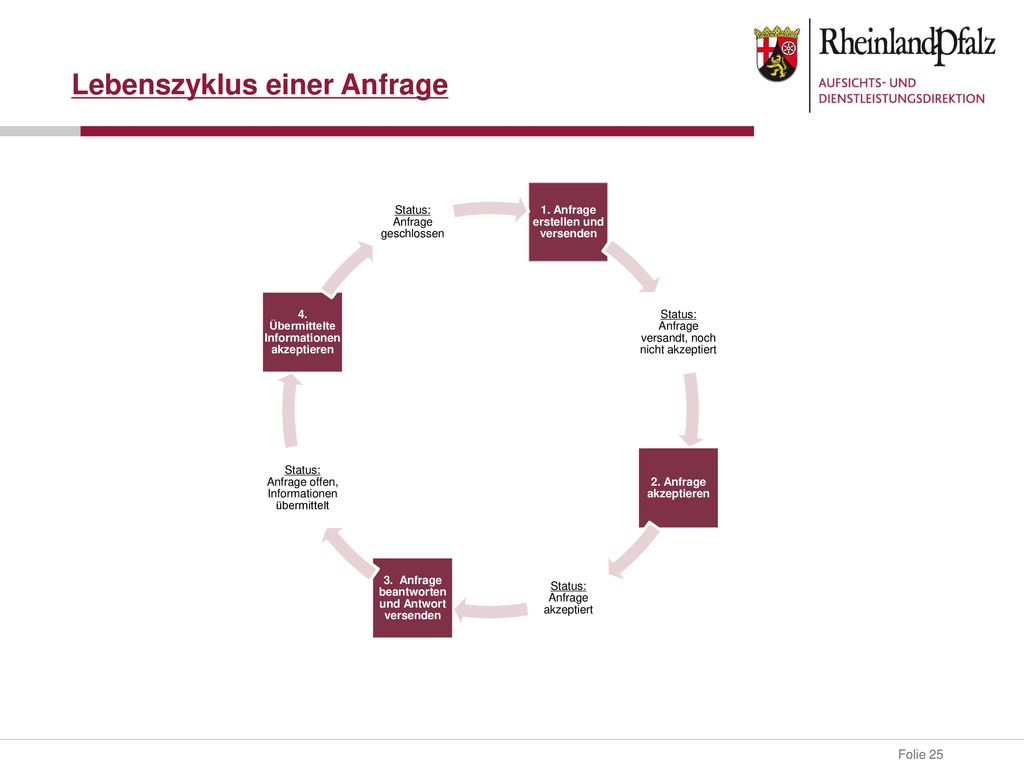 Lebenszyklus einer Anfrage

RheinlandPfalz
AUFSICHTS- UND DIENSTLEISTUNGSDIREKTION

1. Anfrage erstellen und versenden

Status: Anfrage versandt, noch nicht akzeptiert

2. Anfrage akzeptieren

Status: Anfrage akzeptiert

3. Anfrage beantworten und Antwort versenden

Status: Anfrage offen, Informationen übermittelt

4. Übermittelte Informationen akzeptieren

Status: Anfrage geschlossen

Folie 25